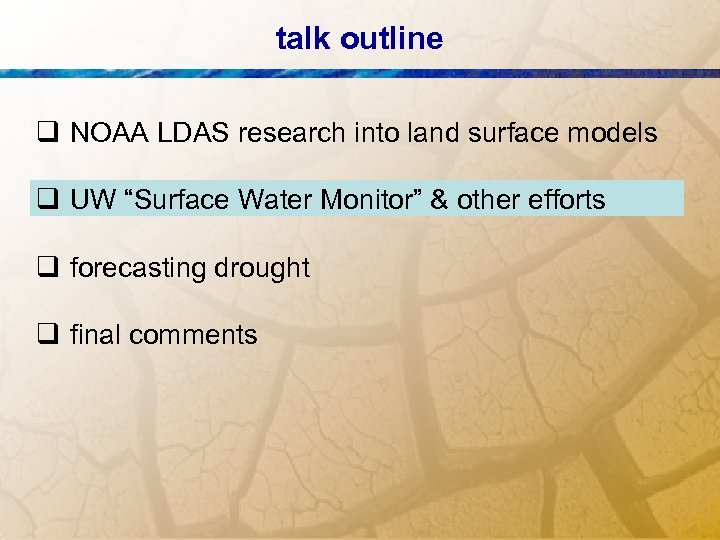 talk outline

❑ NOAA LDAS research into land surface models

❑ UW “Surface Water Monitor” & other efforts

❑ forecasting drought

❑ final comments